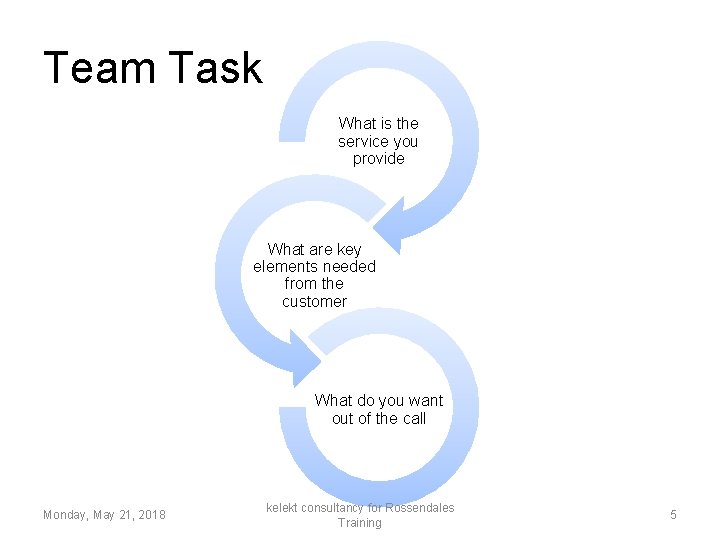 Team Task

What is the service you provide

What are key elements needed from the customer

What do you want out of the call

Monday, May 21, 2018

kelekt consultancy for Rossendales Training

5